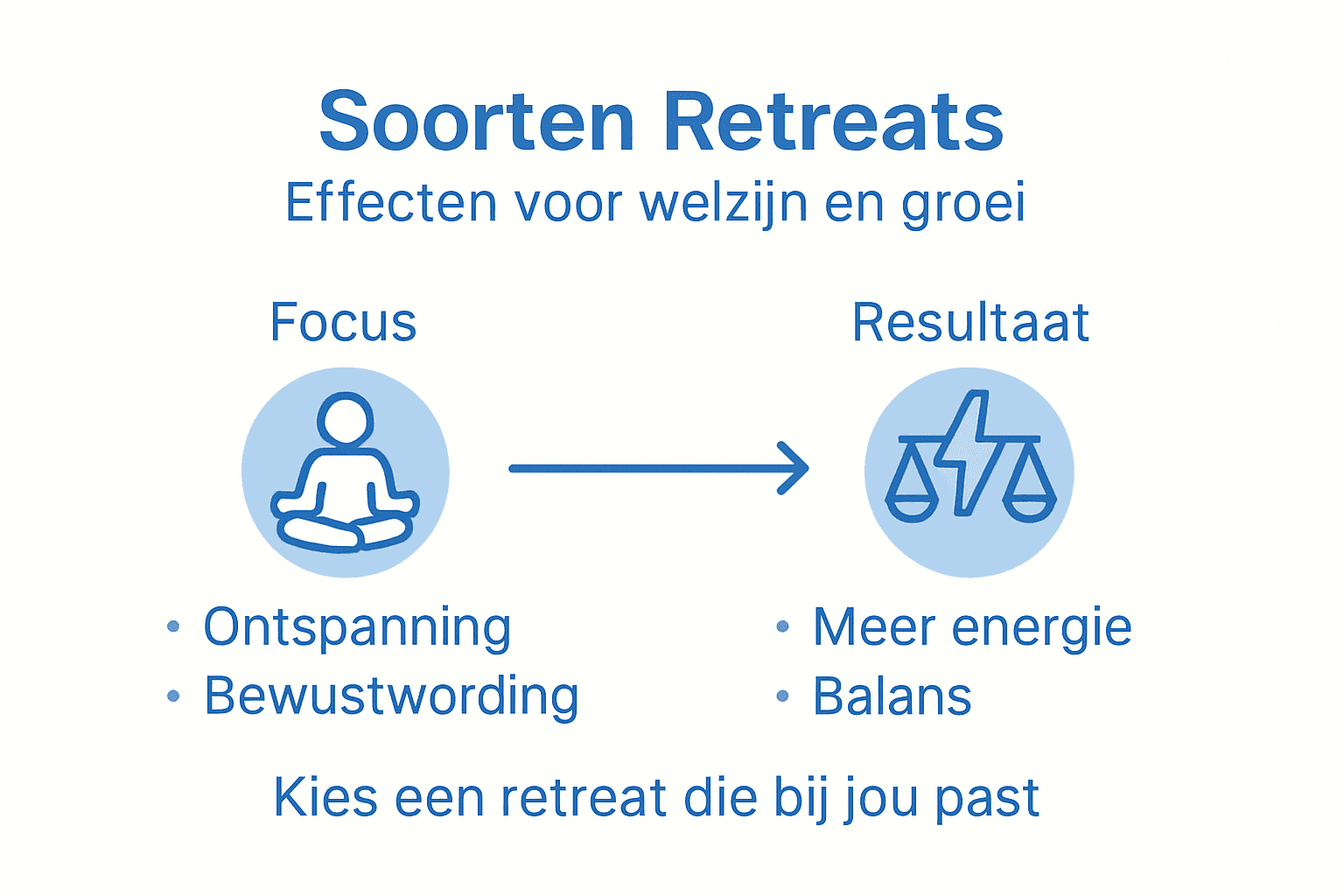 Soorten Retreats
Effecten voor welzijn en groei

Focus

• Ontspanning
• Bewustwording

Resultaat

• Meer energie
• Balans

Kies een retreat die bij jou past